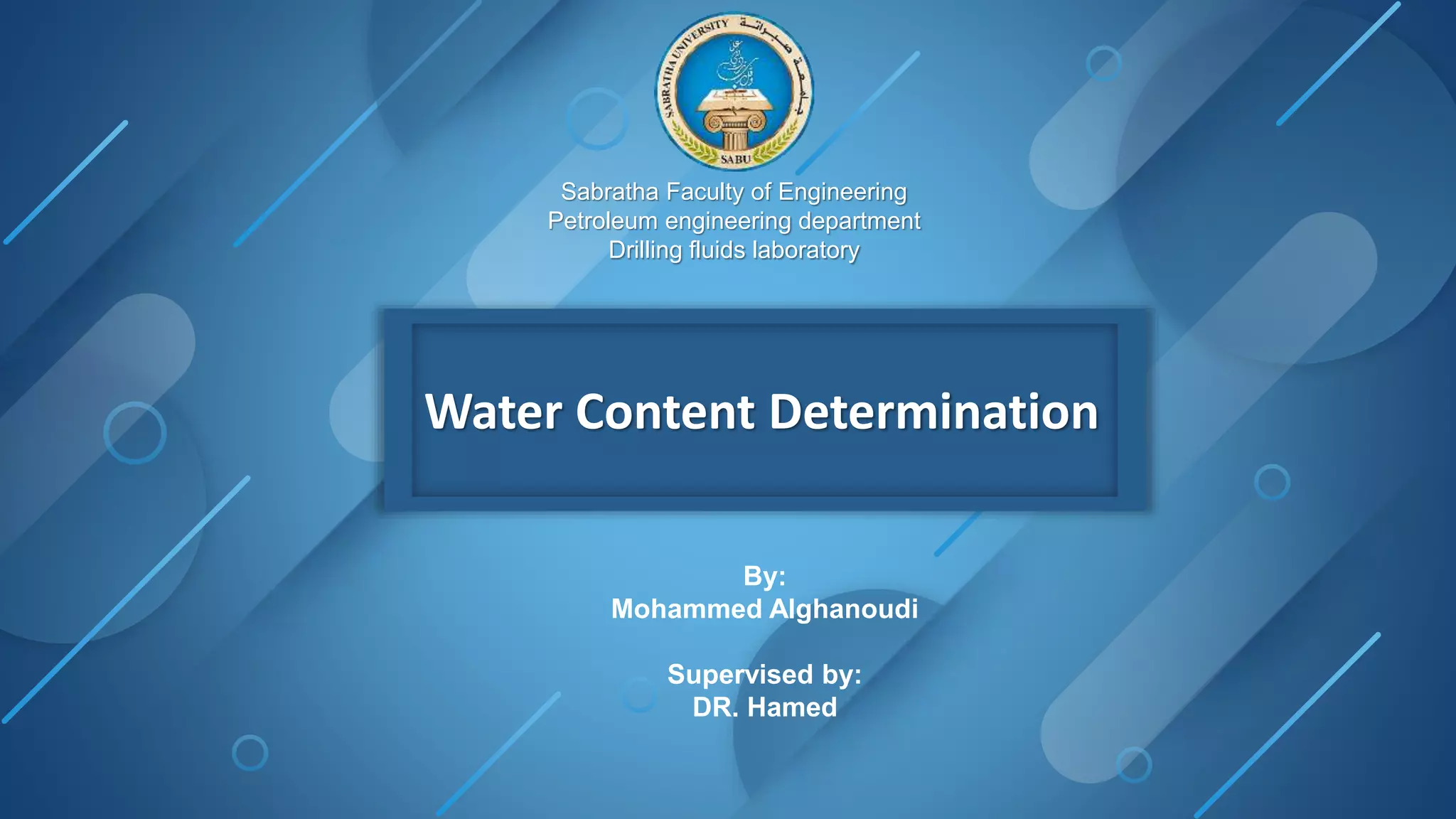 SABRATHA UNIVERSITY جامعة صبراتة
SABU

Sabratha Faculty of Engineering
Petroleum engineering department
Drilling fluids laboratory

Water Content Determination

By:
Mohammed Alghanoudi

Supervised by:
DR. Hamed